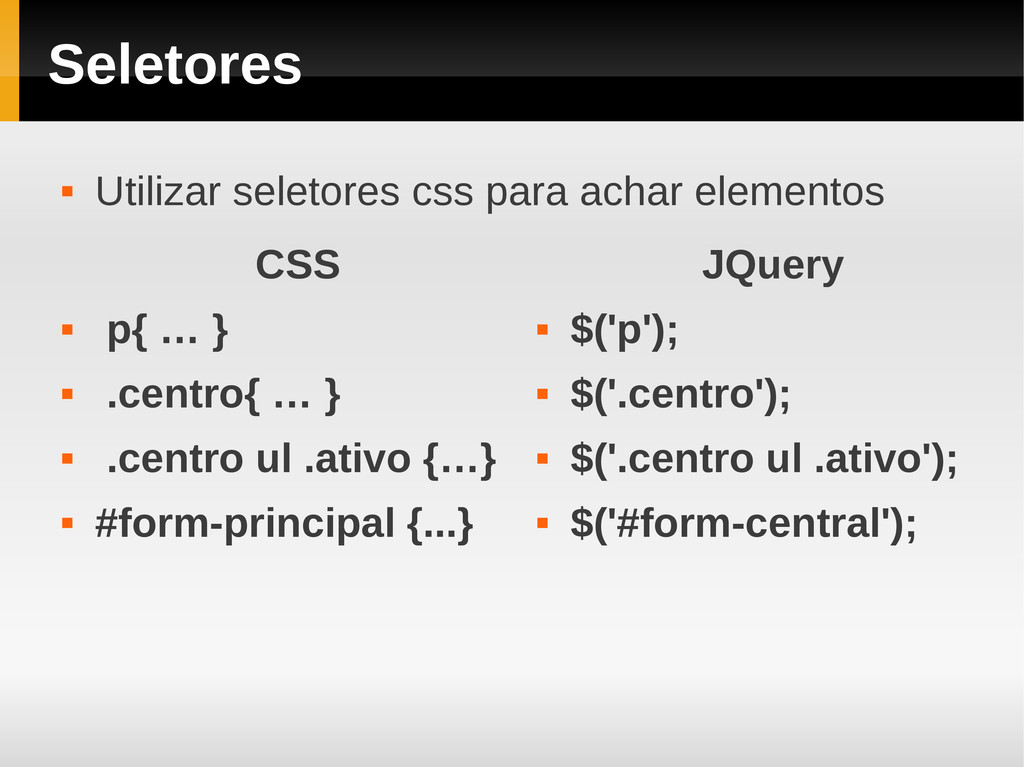 Seletores

▪ Utilizar seletores css para achar elementos

CSS

▪ p{ … }
▪ .centro{ … }
▪ .centro ul .ativo {…}
▪ #form-principal {...}

JQuery

▪ $('p');
▪ $('.centro');
▪ $('.centro ul .ativo');
▪ $('#form-central');